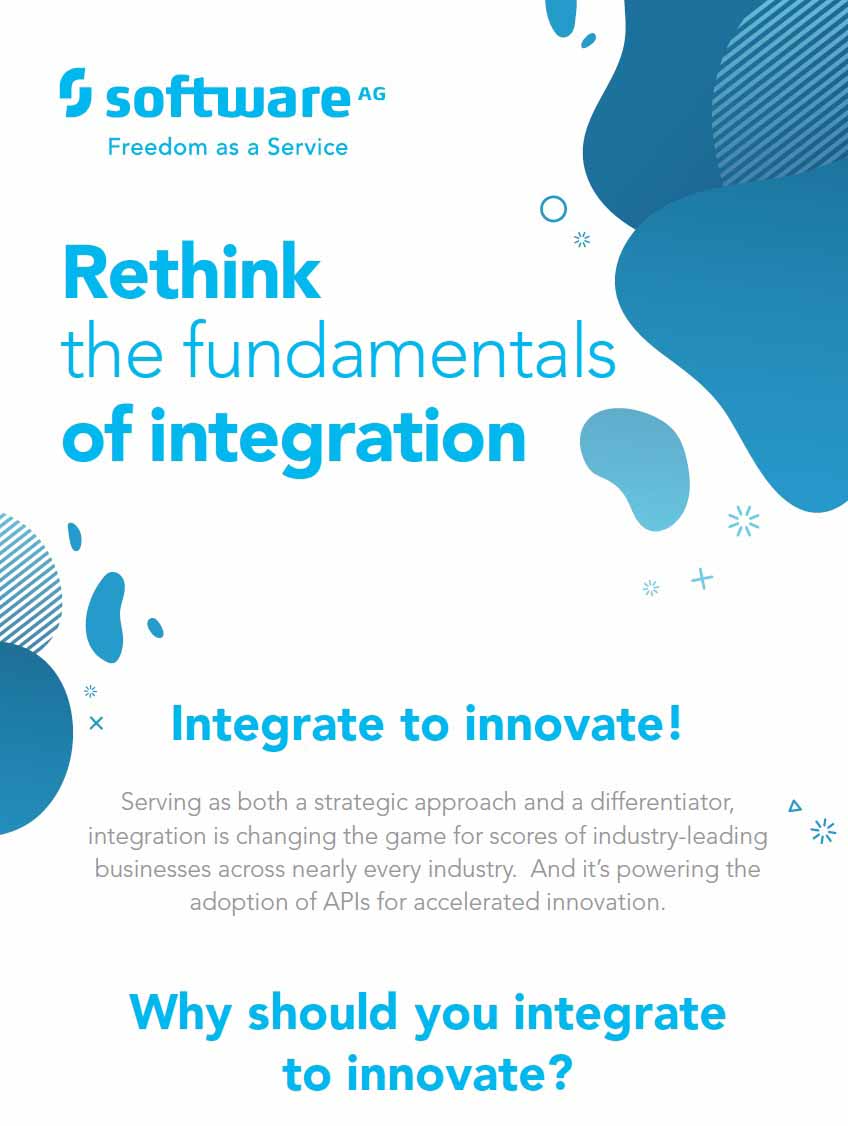 software AG
Freedom as a Service

Rethink the fundamentals of integration

Integrate to innovate!

Serving as both a strategic approach and a differentiator, integration is changing the game for scores of industry-leading businesses across nearly every industry. And it's powering the adoption of APIs for accelerated innovation.

Why should you integrate to innovate?